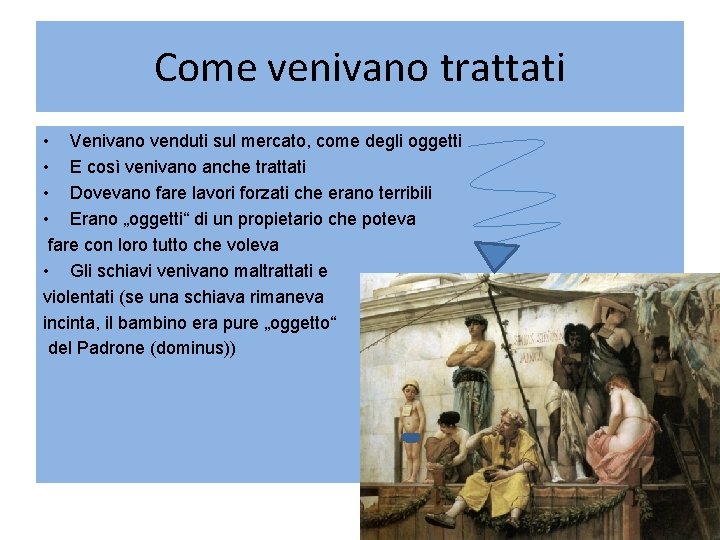 Come venivano trattati

• Venivano venduti sul mercato, come degli oggetti
• E così venivano anche trattati
• Dovevano fare lavori forzati che erano terribili
• Erano „oggetti“ di un propietario che poteva fare con loro tutto che voleva
• Gli schiavi venivano maltrattati e violentati (se una schiava rimaneva incinta, il bambino era pure „oggetto“ del Padrone (dominus))